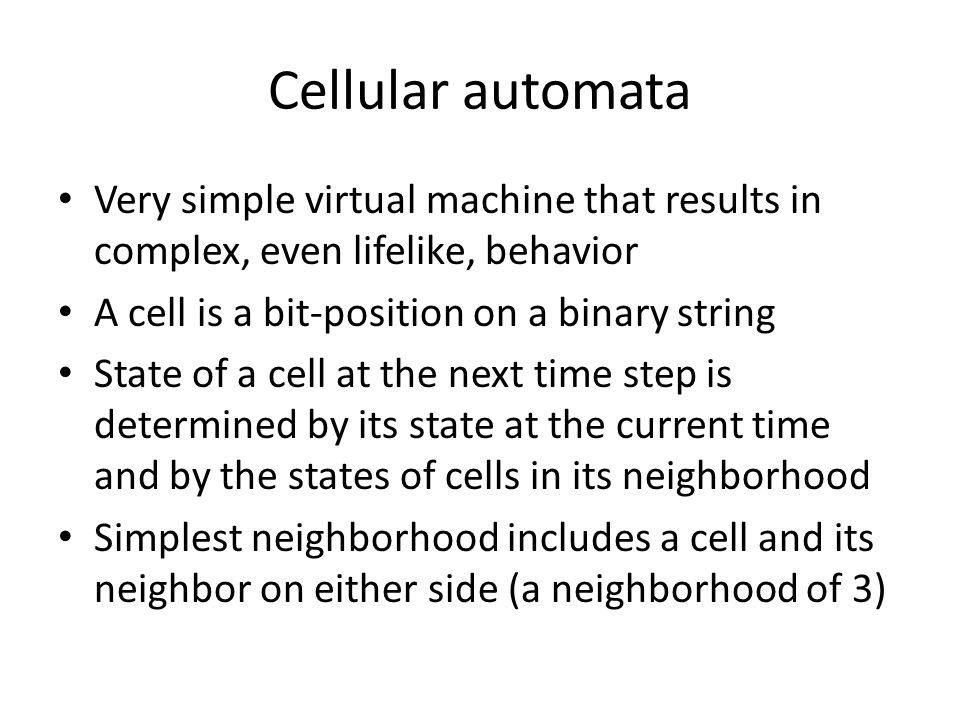 Cellular automata

• Very simple virtual machine that results in complex, even lifelike, behavior
• A cell is a bit-position on a binary string
• State of a cell at the next time step is determined by its state at the current time and by the states of cells in its neighborhood
• Simplest neighborhood includes a cell and its neighbor on either side (a neighborhood of 3)